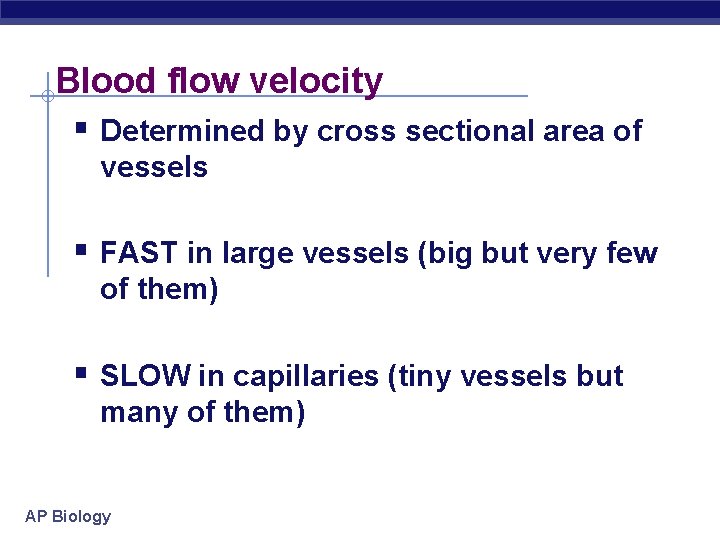 Blood flow velocity

▪ Determined by cross sectional area of vessels

▪ FAST in large vessels (big but very few of them)

▪ SLOW in capillaries (tiny vessels but many of them)

AP Biology